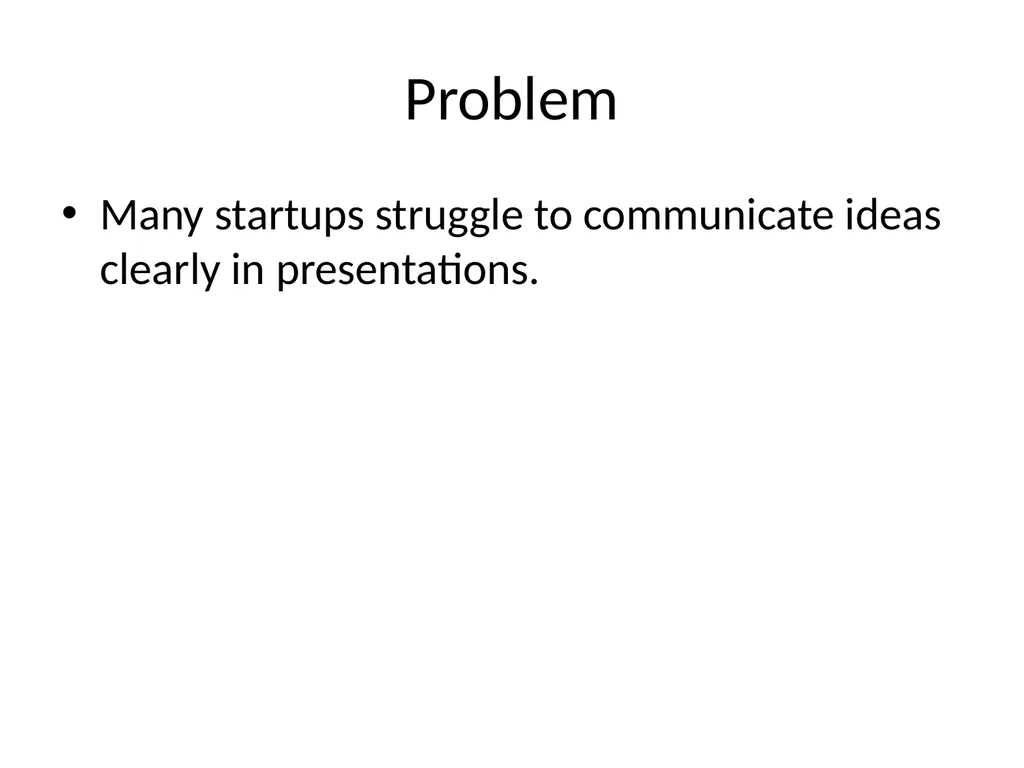 Problem

• Many startups struggle to communicate ideas clearly in presentations.